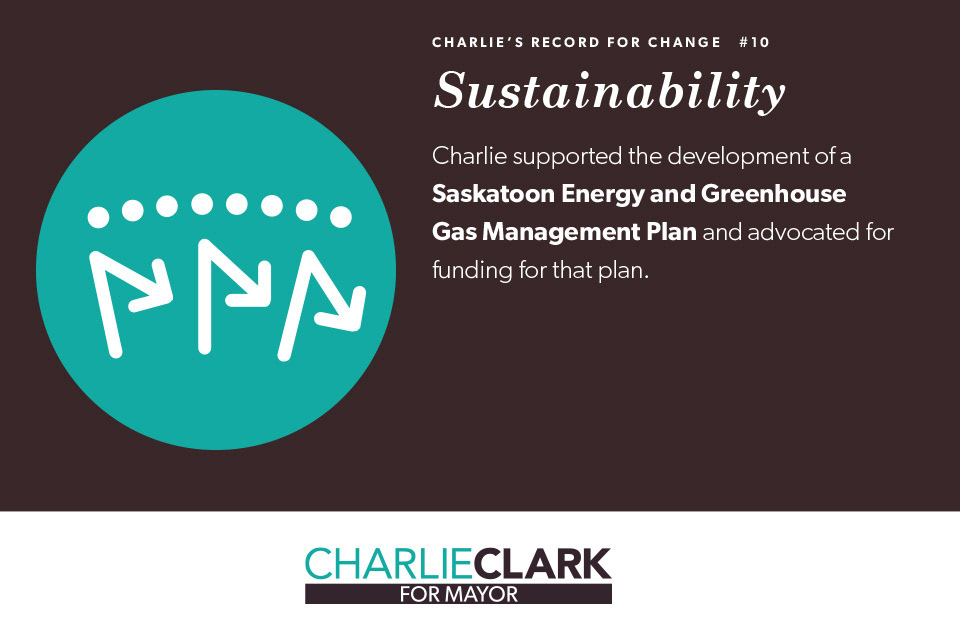 CHARLIE'S RECORD FOR CHANGE #10

Sustainability

Charlie supported the development of a Saskatoon Energy and Greenhouse Gas Management Plan and advocated for funding for that plan.

CHARLIECLARK
FOR MAYOR